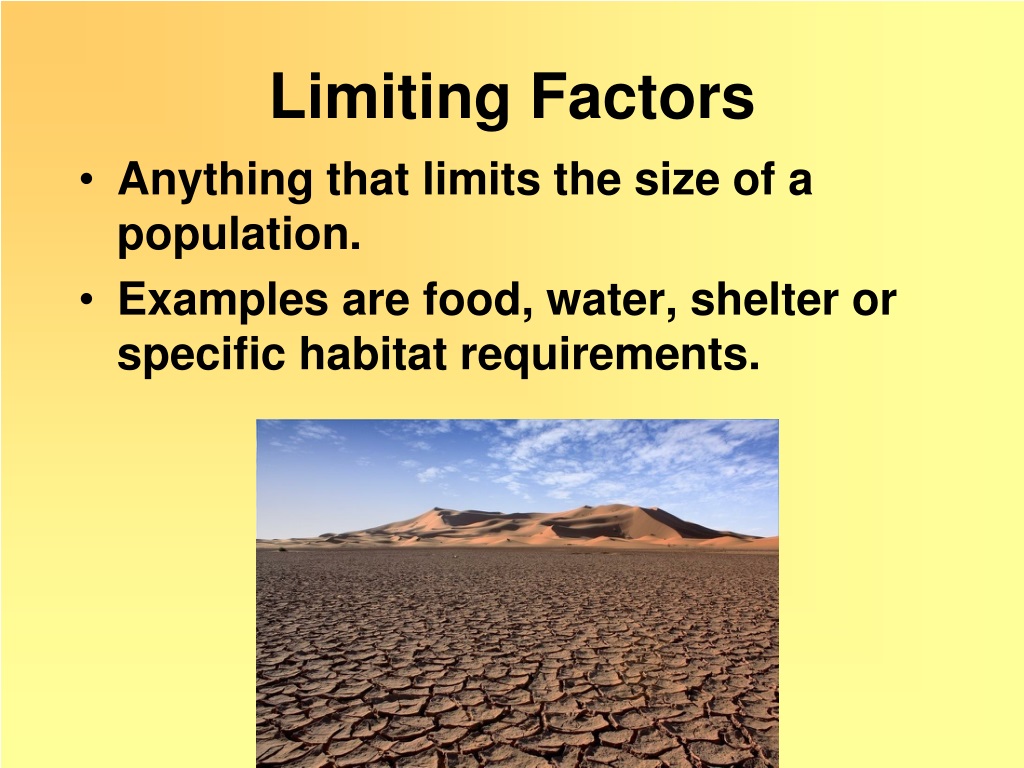 Limiting Factors

• Anything that limits the size of a population.
• Examples are food, water, shelter or specific habitat requirements.